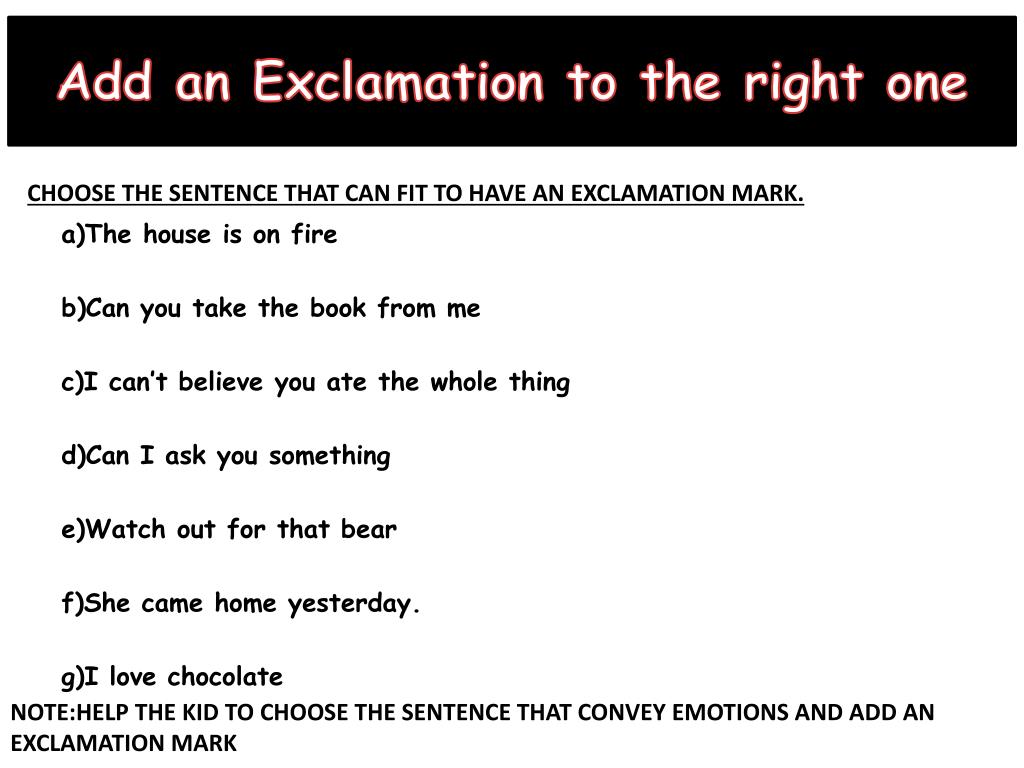 Add an Exclamation to the right one

CHOOSE THE SENTENCE THAT CAN FIT TO HAVE AN EXCLAMATION MARK.

a)The house is on fire

b)Can you take the book from me

c)I can’t believe you ate the whole thing

d)Can I ask you something

e)Watch out for that bear

f)She came home yesterday.

g)I love chocolate

NOTE:HELP THE KID TO CHOOSE THE SENTENCE THAT CONVEY EMOTIONS AND ADD AN EXCLAMATION MARK